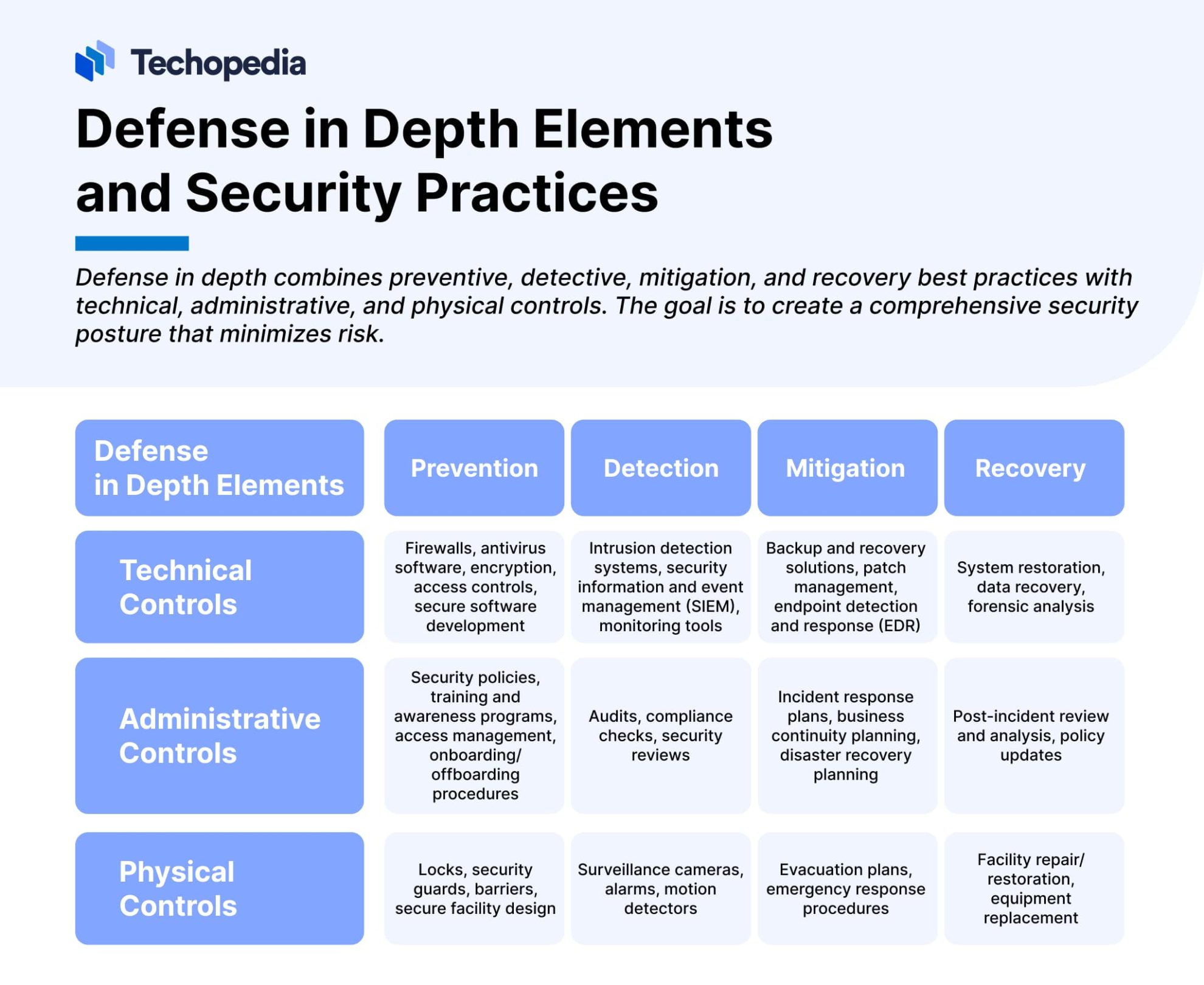 Techopedia

Defense in Depth Elements and Security Practices

Defense in depth combines preventive, detective, mitigation, and recovery best practices with technical, administrative, and physical controls. The goal is to create a comprehensive security posture that minimizes risk.

| Defense in Depth Elements | Prevention | Detection | Mitigation | Recovery |
|---|---|---|---|---|
| Technical Controls | Firewalls, antivirus software, encryption, access controls, secure software development | Intrusion detection systems, security information and event management (SIEM), monitoring tools | Backup and recovery solutions, patch management, endpoint detection and response (EDR) | System restoration, data recovery, forensic analysis |
| Administrative Controls | Security policies, training and awareness programs, access management, onboarding/ offboarding procedures | Audits, compliance checks, security reviews | Incident response plans, business continuity planning, disaster recovery planning | Post-incident review and analysis, policy updates |
| Physical Controls | Locks, security guards, barriers, secure facility design | Surveillance cameras, alarms, motion detectors | Evacuation plans, emergency response procedures | Facility repair/ restoration, equipment replacement |